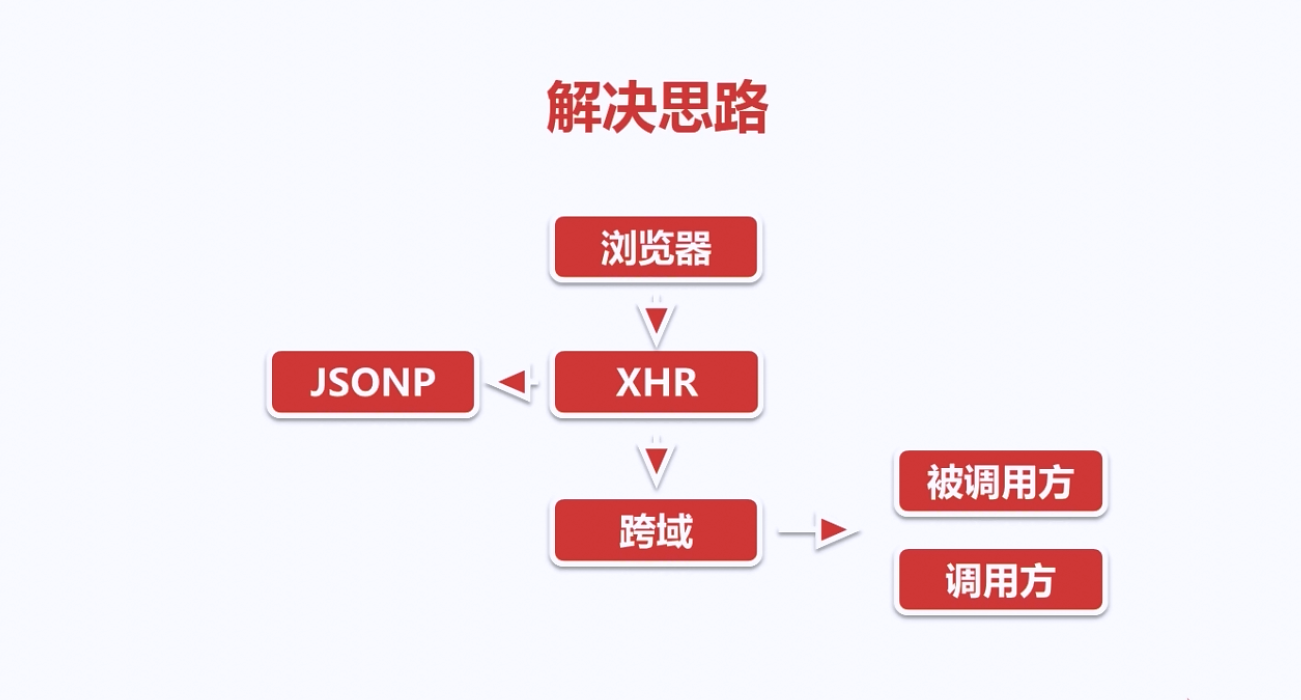 解决思路

浏览器

JSONP

XHR

跨域

被调用方

调用方